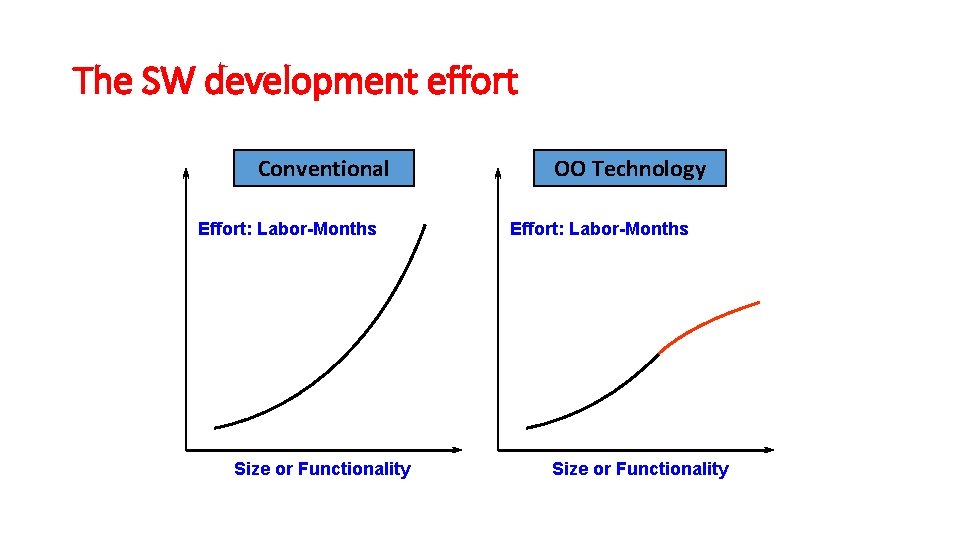 The SW development effort

Conventional

Effort: Labor-Months

Size or Functionality

OO Technology

Effort: Labor-Months

Size or Functionality